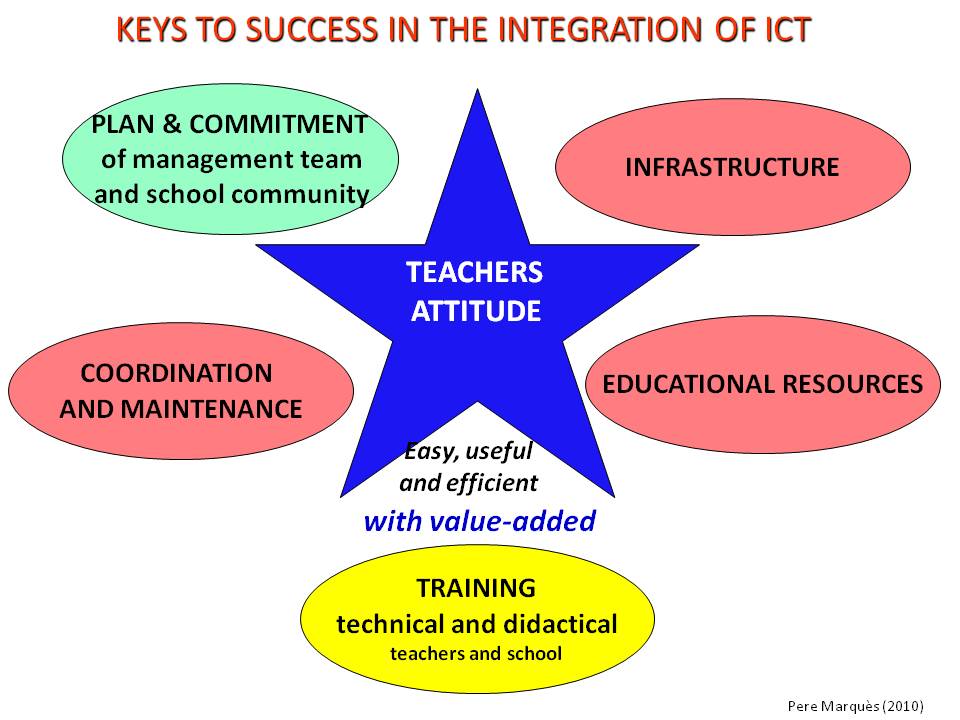 KEYS TO SUCCESS IN THE INTEGRATION OF ICT

PLAN & COMMITMENT of management team and school community

INFRASTRUCTURE

TEACHERS ATTITUDE

COORDINATION AND MAINTENANCE

EDUCATIONAL RESOURCES

Easy, useful and efficient

with value-added

TRAINING
technical and didactical
teachers and school

Pere Marquès (2010)